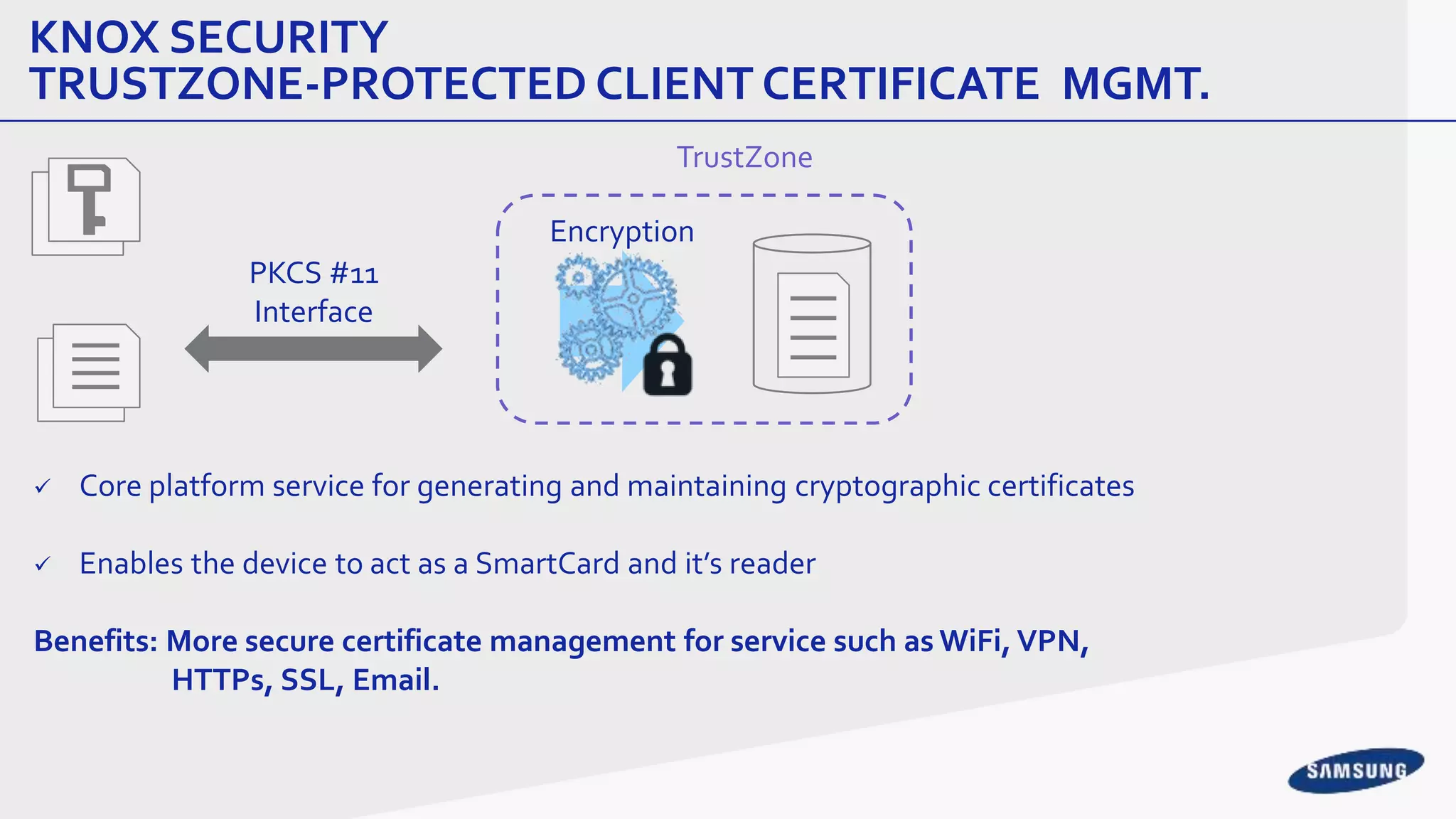 KNOX SECURITY
TRUSTZONE-PROTECTED CLIENT CERTIFICATE MGMT.

TrustZone

Encryption

PKCS #11
Interface

✓ Core platform service for generating and maintaining cryptographic certificates

✓ Enables the device to act as a SmartCard and it's reader

Benefits: More secure certificate management for service such as WiFi, VPN, HTTPs, SSL, Email.

SAMSUNG